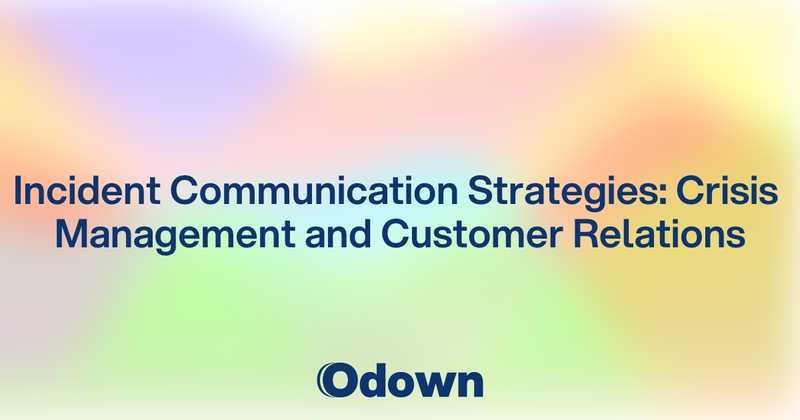 Incident Communication Strategies: Crisis Management and Customer Relations

Odown